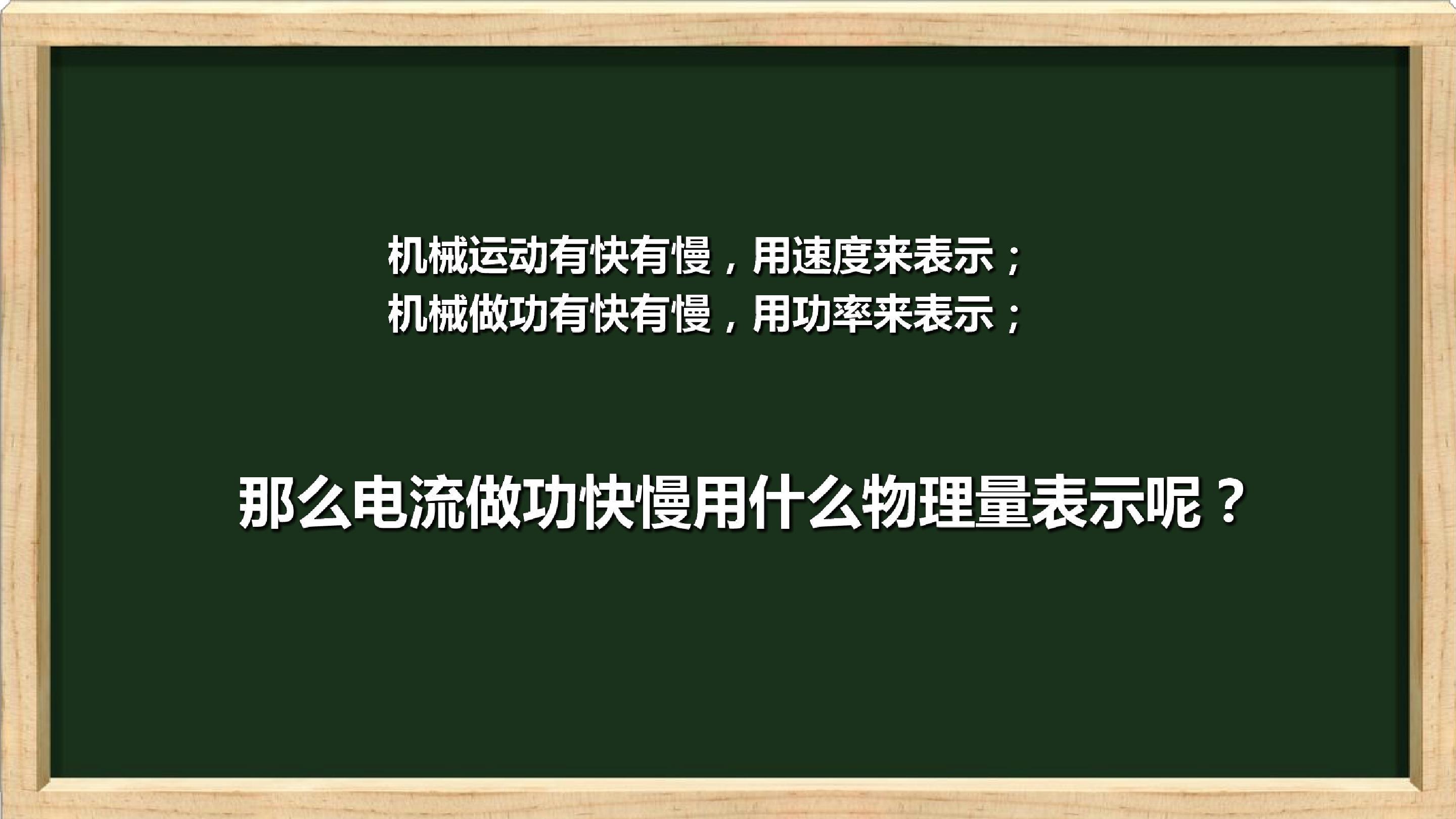 机械运动有快有慢，用速度来表示；
机械做功有快有慢，用功率来表示；

那么电流做功快慢用什么物理量表示呢？